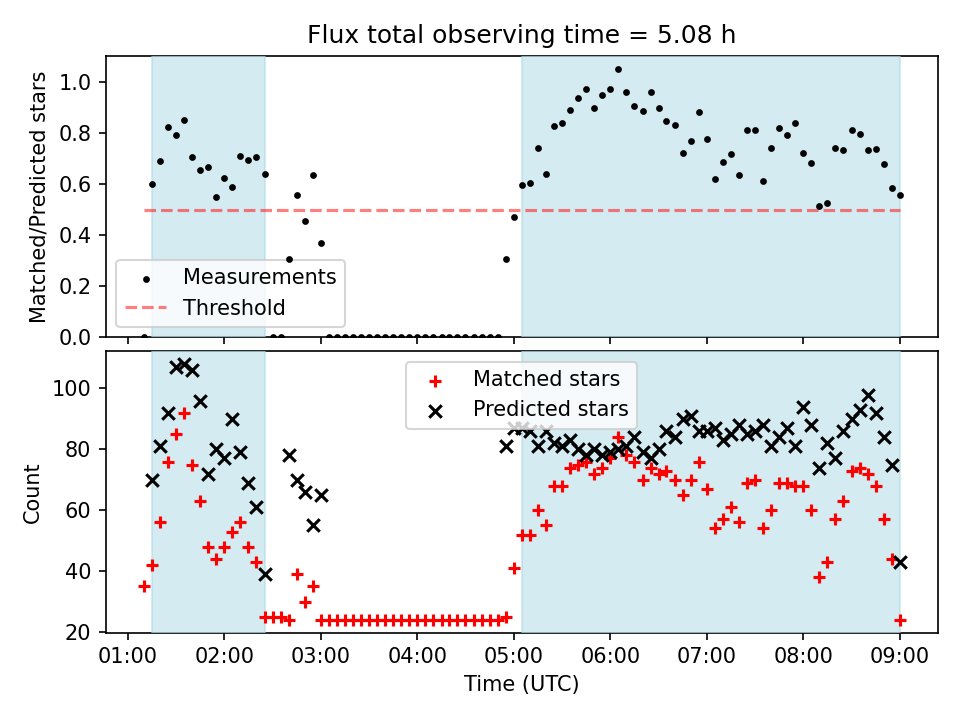 Flux total observing time = 5.08 h

Matched/Predicted stars

1.0
0.8
0.6
0.4
0.2
0.0

Measurements
Threshold

Count

100
80
60
40
20

Matched stars
Predicted stars

01:00
02:00
03:00
04:00
05:00
06:00
07:00
08:00
09:00

Time (UTC)